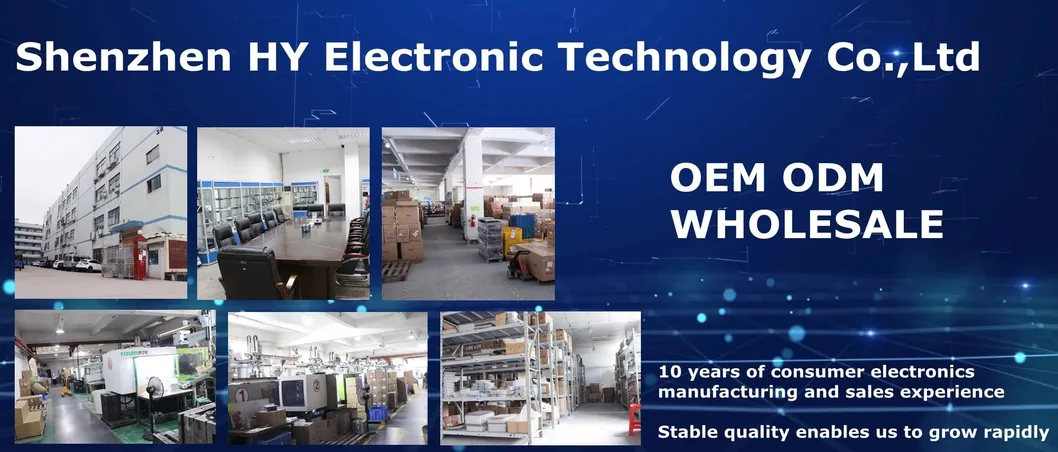 Shenzhen HY Electronic Technology Co.,Ltd

OEM ODM WHOLESALE

10 years of consumer electronics manufacturing and sales experience

Stable quality enables us to grow rapidly